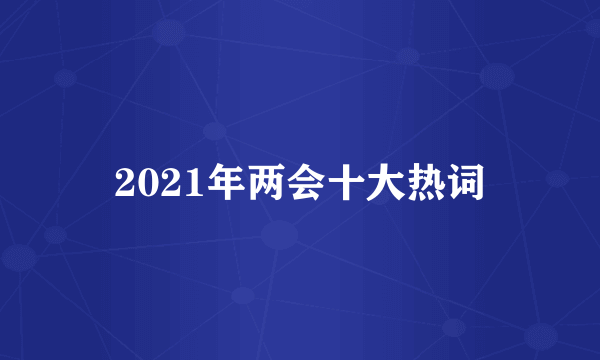 2021年两会十大热词